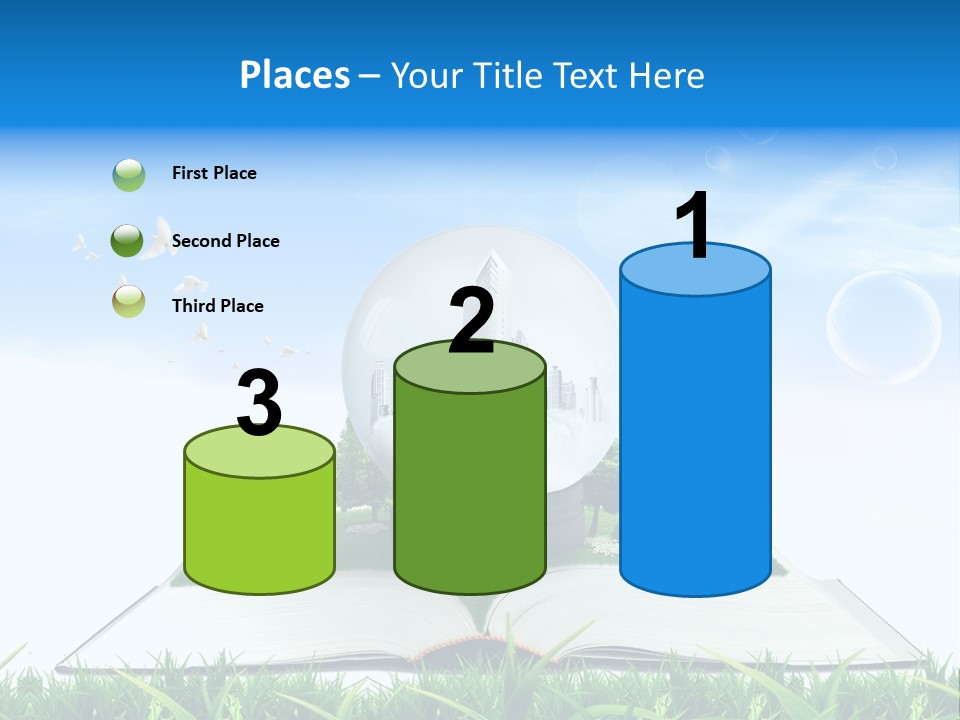 Places – Your Title Text Here

First Place

Second Place

Third Place

3

2

1